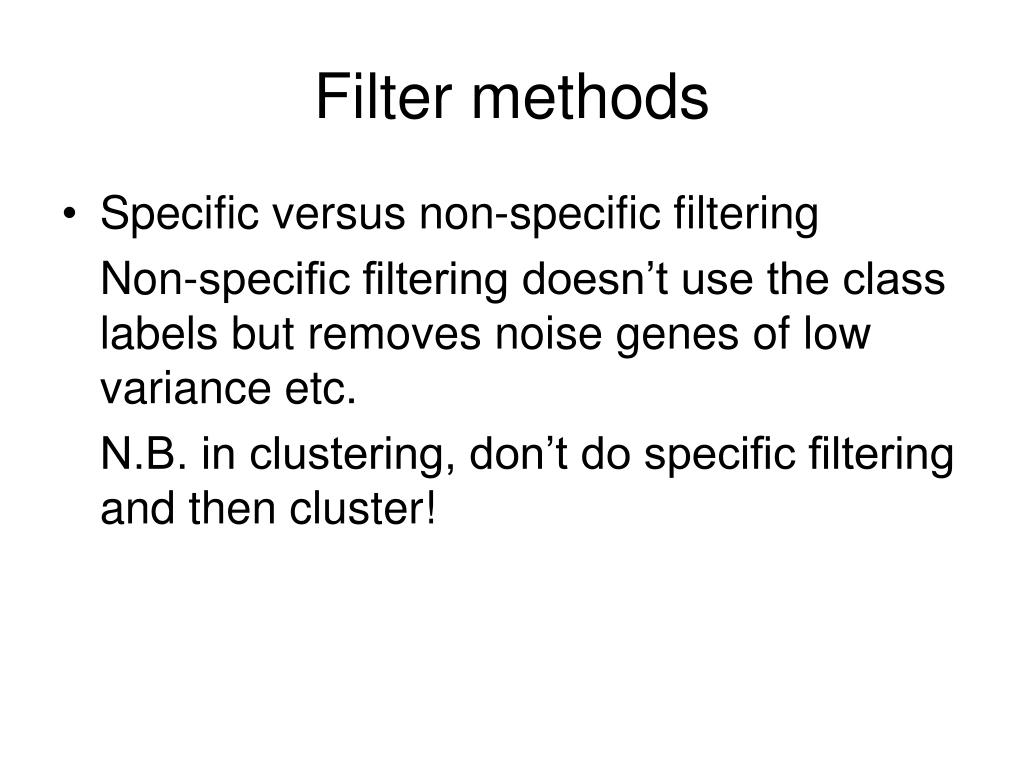 Filter methods

• Specific versus non-specific filtering

Non-specific filtering doesn’t use the class labels but removes noise genes of low variance etc.

N.B. in clustering, don’t do specific filtering and then cluster!